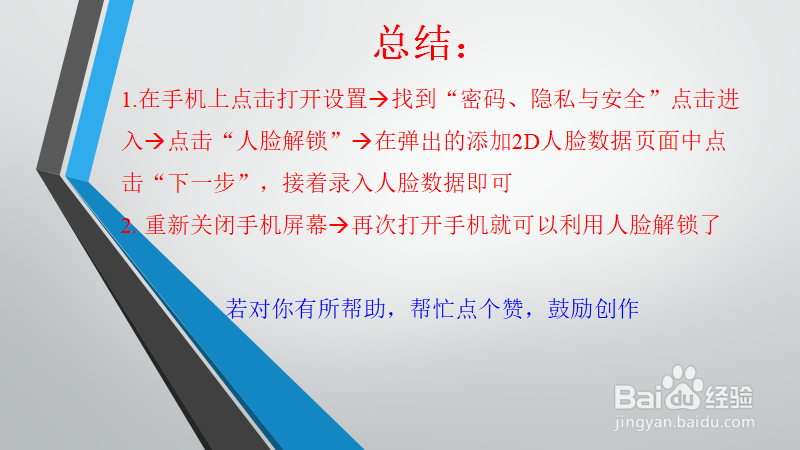 总结：

1.在手机上点击打开设置→找到“密码、隐私与安全”点击进入→点击“人脸解锁”→在弹出的添加2D人脸数据页面中点击“下一步”，接着录入人脸数据即可

2. 重新关闭手机屏幕→再次打开手机就可以利用人脸解锁了

若对你有所帮助，帮忙点个赞，鼓励创作

Baidu经验
jingyan.baidu.com